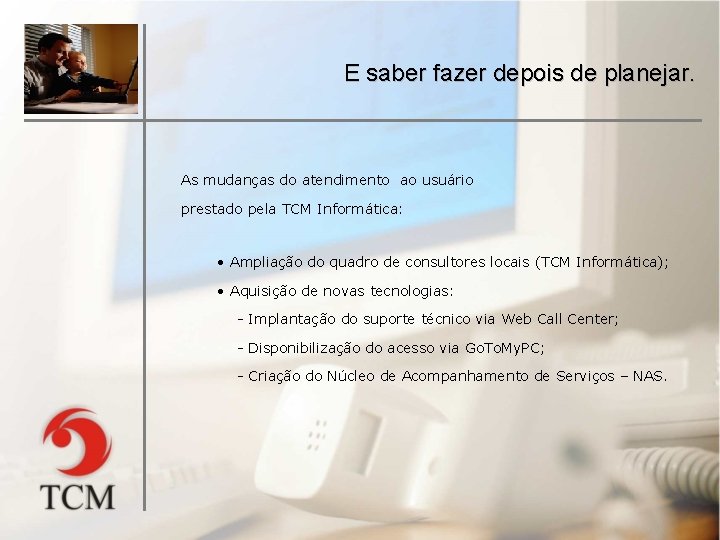 E saber fazer depois de planejar.

As mudanças do atendimento  ao usuário prestado pela TCM Informática:

• Ampliação do quadro de consultores locais (TCM Informática);
• Aquisição de novas tecnologias:
- Implantação do suporte técnico via Web Call Center;
- Disponibilização do acesso via GoToMyPC;
- Criação do Núcleo de Acompanhamento de Serviços – NAS.

TCM